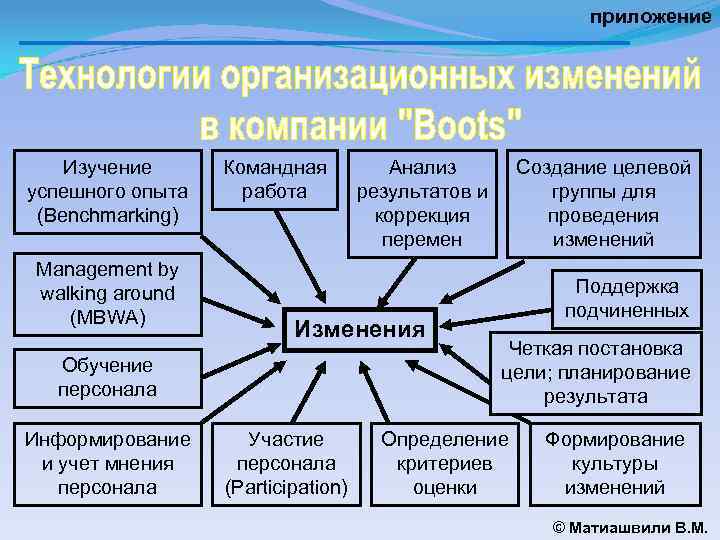 приложение

Технологии организационных изменений в компании "Boots"

Изучение успешного опыта (Benchmarking)

Командная работа

Анализ результатов и коррекция перемен

Создание целевой группы для проведения изменений

Management by walking around (MBWA)

Поддержка подчиненных

Изменения

Обучение персонала

Четкая постановка цели; планирование результата

Информирование и учет мнения персонала

Участие персонала (Participation)

Определение критериев оценки

Формирование культуры изменений

© Матиашвили В.М.